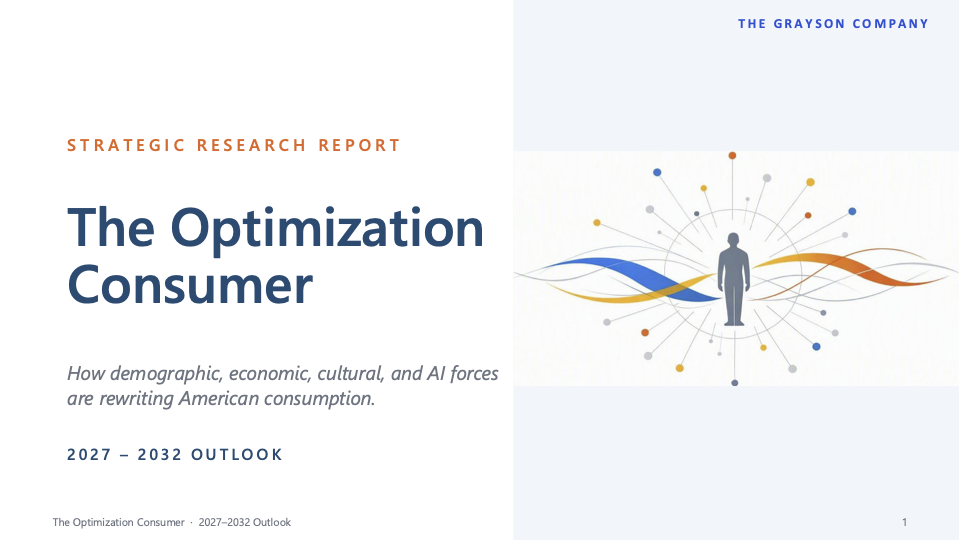 THE GRAYSON COMPANY

STRATEGIC RESEARCH REPORT

The Optimization Consumer

How demographic, economic, cultural, and AI forces are rewriting American consumption.

2027 – 2032 OUTLOOK

The Optimization Consumer · 2027–2032 Outlook

1